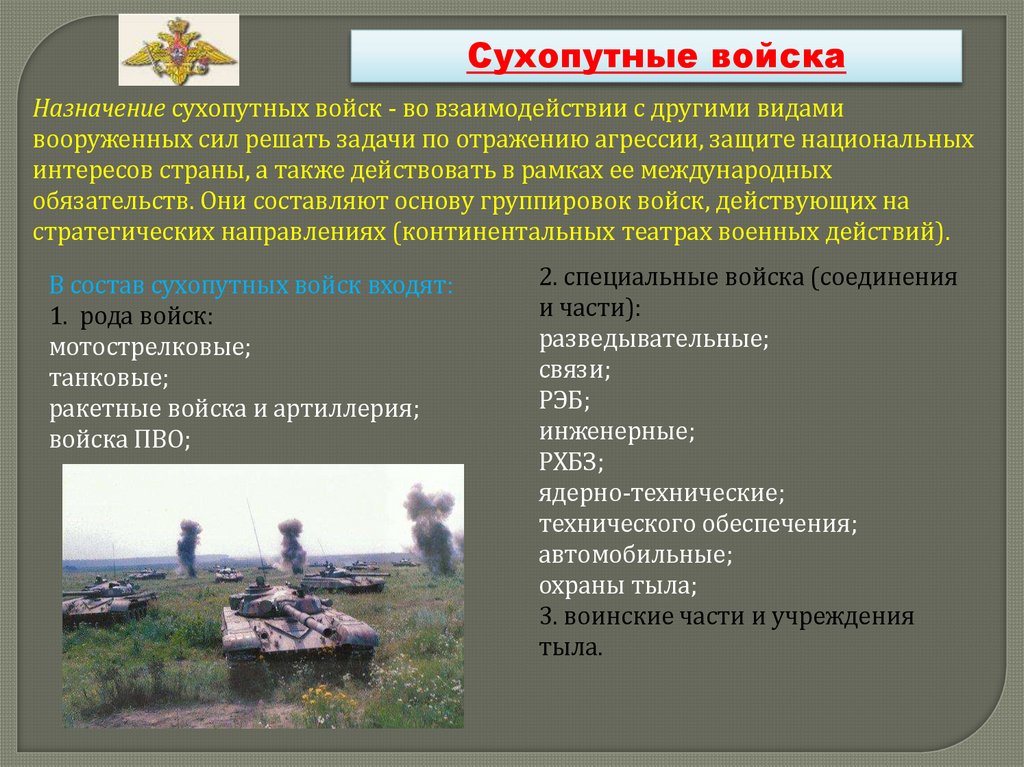 Сухопутные войска

Назначение сухопутных войск - во взаимодействии с другими видами вооруженных сил решать задачи по отражению агрессии, защите национальных интересов страны, а также действовать в рамках ее международных обязательств. Они составляют основу группировок войск, действующих на стратегических направлениях (континентальных театрах военных действий).

В состав сухопутных войск входят:
1. рода войск:
мотострелковые;
танковые;
ракетные войска и артиллерия;
войска ПВО;

2. специальные войска (соединения и части):
разведывательные;
связи;
РЭБ;
инженерные;
РХБЗ;
ядерно-технические;
технического обеспечения;
автомобильные;
охраны тыла;
3. воинские части и учреждения тыла.